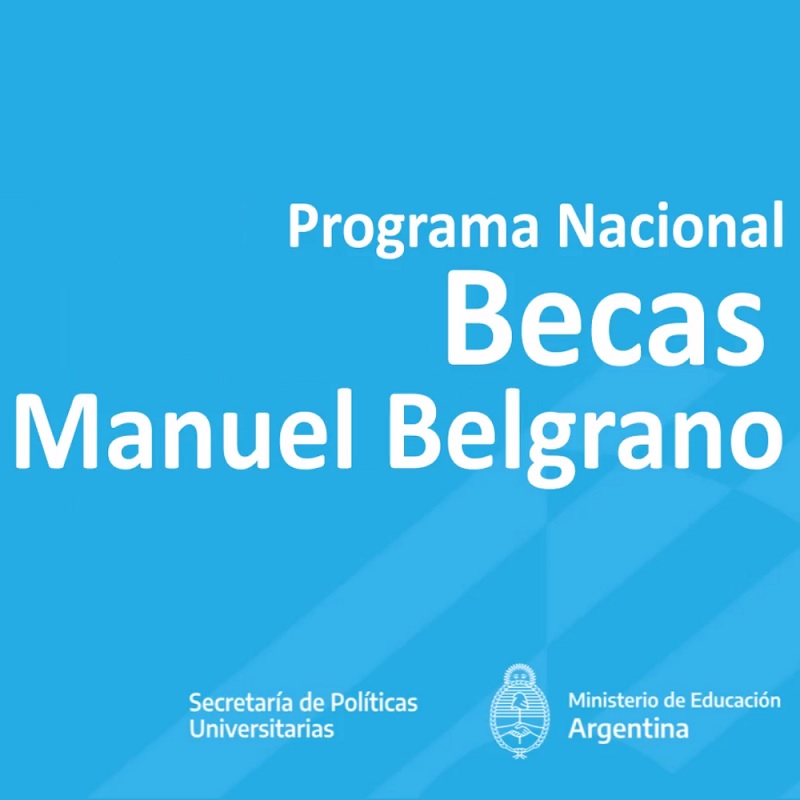 Programa Nacional
Becas
Manuel Belgrano

Secretaría de Políticas Universitarias

Ministerio de Educación
Argentina